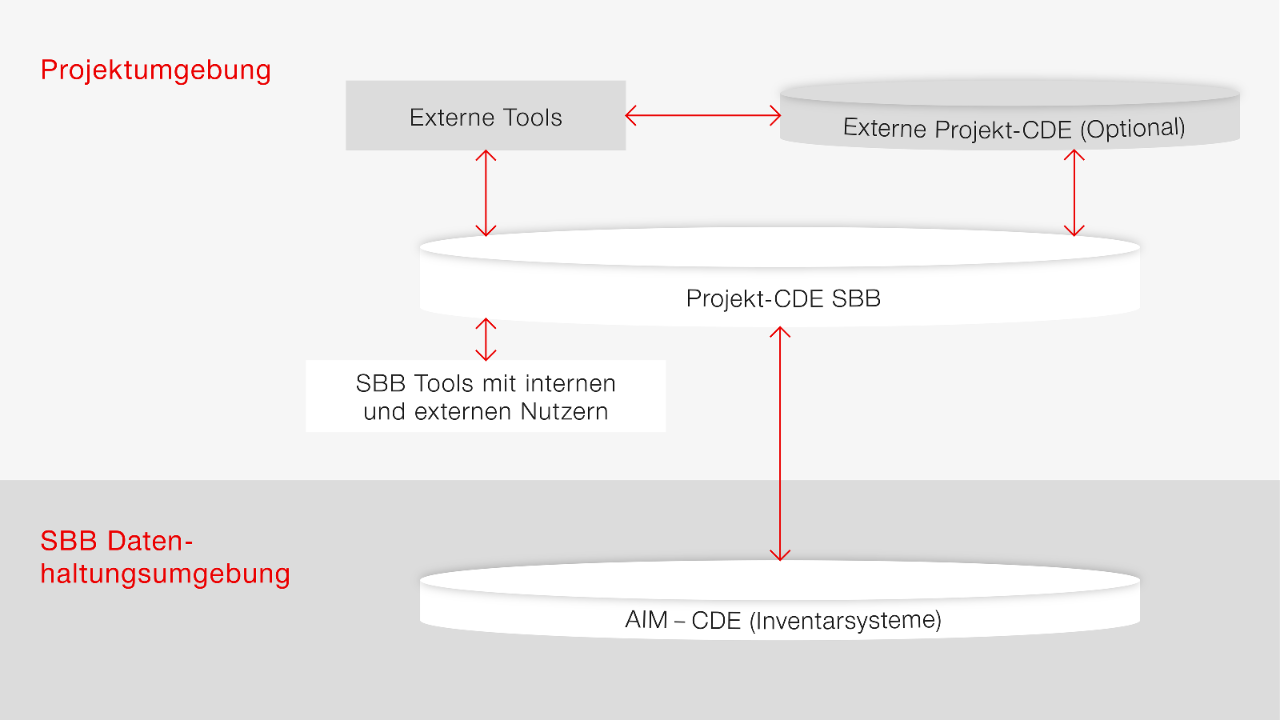 Projektumgebung

Externe Tools

Externe Projekt-CDE (Optional)

Projekt-CDE SBB

SBB Tools mit internen und externen Nutzern

SBB Datenhaltungsumgebung

AIM – CDE (Inventarsysteme)